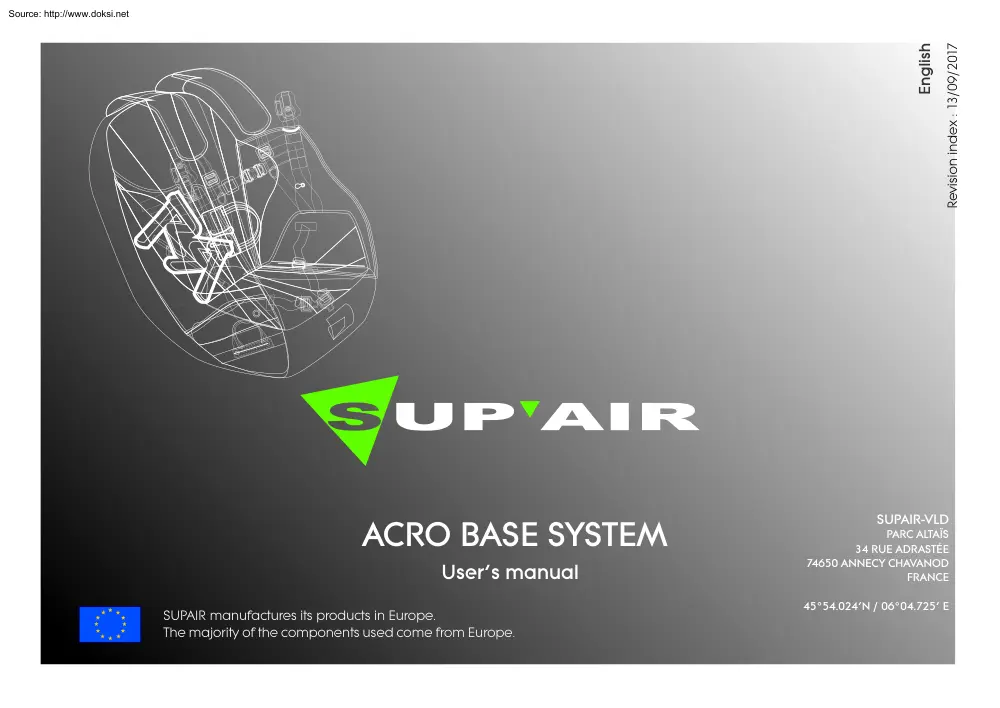 Source: http://www.doksi.net

English
Revision index : 13/09/2017

SUP'AIR

ACRO BASE SYSTEM
User's manual

SUPAIR-VLD
PARC ALTAÏS
34 RUE ADRASTÉE
74650 ANNECY CHAVANOD
FRANCE

45°54.024'N / 06°04.725' E

SUPAIR manufactures its products in Europe.
The majority of the components used come from Europe.